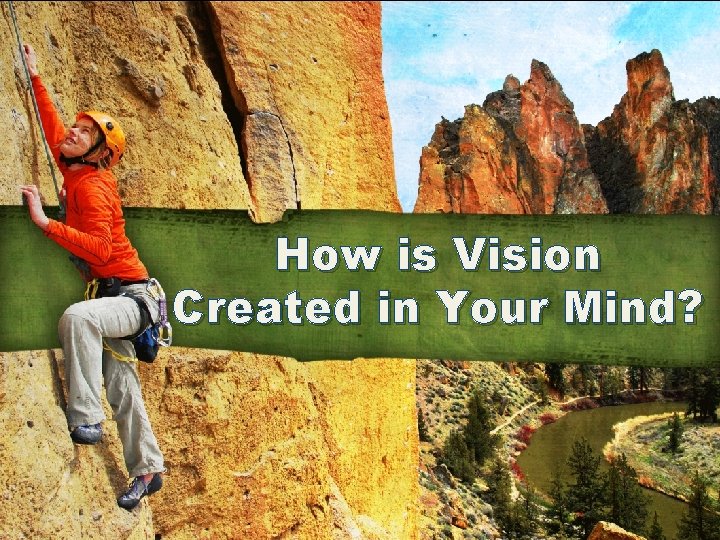 How is Vision Created in Your Mind?